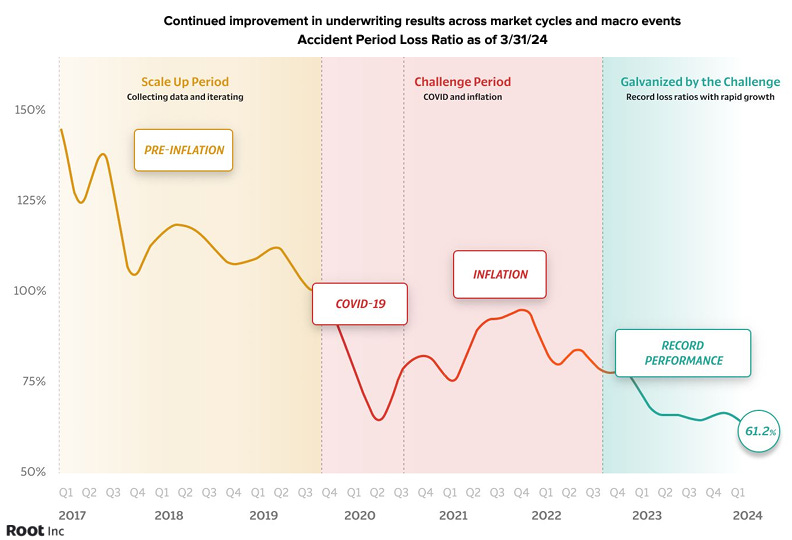 Continued improvement in underwriting results across market cycles and macro events
Accident Period Loss Ratio as of 3/31/24

Scale Up Period
Collecting data and iterating

Challenge Period
COVID and inflation

Galvanized by the Challenge
Record loss ratios with rapid growth

150%
125%
100%
75%
50%

PRE-INFLATION

COVID-19

INFLATION

RECORD PERFORMANCE

61.2%

Q1 Q2 Q3 Q4 Q1 Q2 Q3 Q4 Q1 Q2 Q3 Q4 Q1 Q2 Q3 Q4 Q1 Q2 Q3 Q4 Q1 Q2 Q3 Q4 Q1 Q2 Q3 Q4 Q1

2017 2018 2019 2020 2021 2022 2023 2024

Root Inc